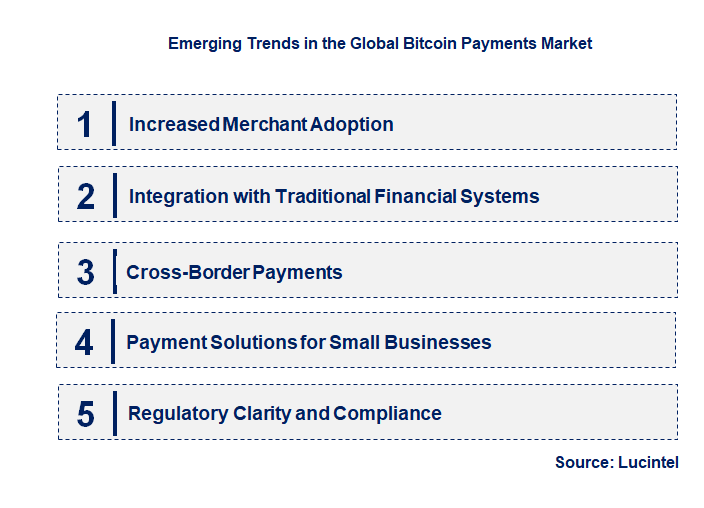 Emerging Trends in the Global Bitcoin Payments Market

1 Increased Merchant Adoption

2 Integration with Traditional Financial Systems

3 Cross-Border Payments

4 Payment Solutions for Small Businesses

5 Regulatory Clarity and Compliance

Source: Lucintel